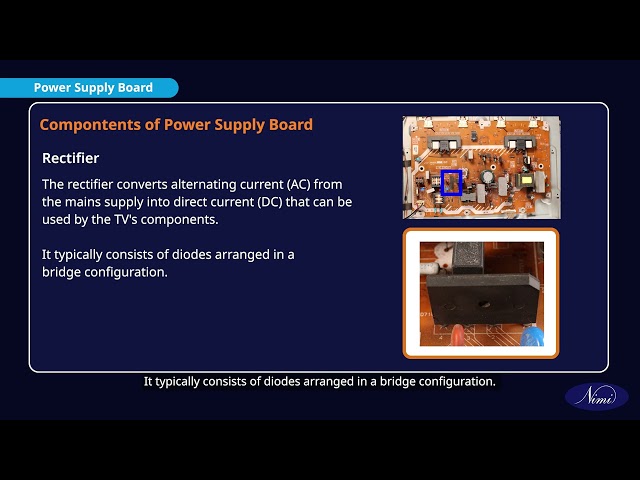 Power Supply Board

Compontents of Power Supply Board

Rectifier

The rectifier converts alternating current (AC) from the mains supply into direct current (DC) that can be used by the TV's components.

It typically consists of diodes arranged in a bridge configuration.

It typically consists of diodes arranged in a bridge configuration.

Nimi